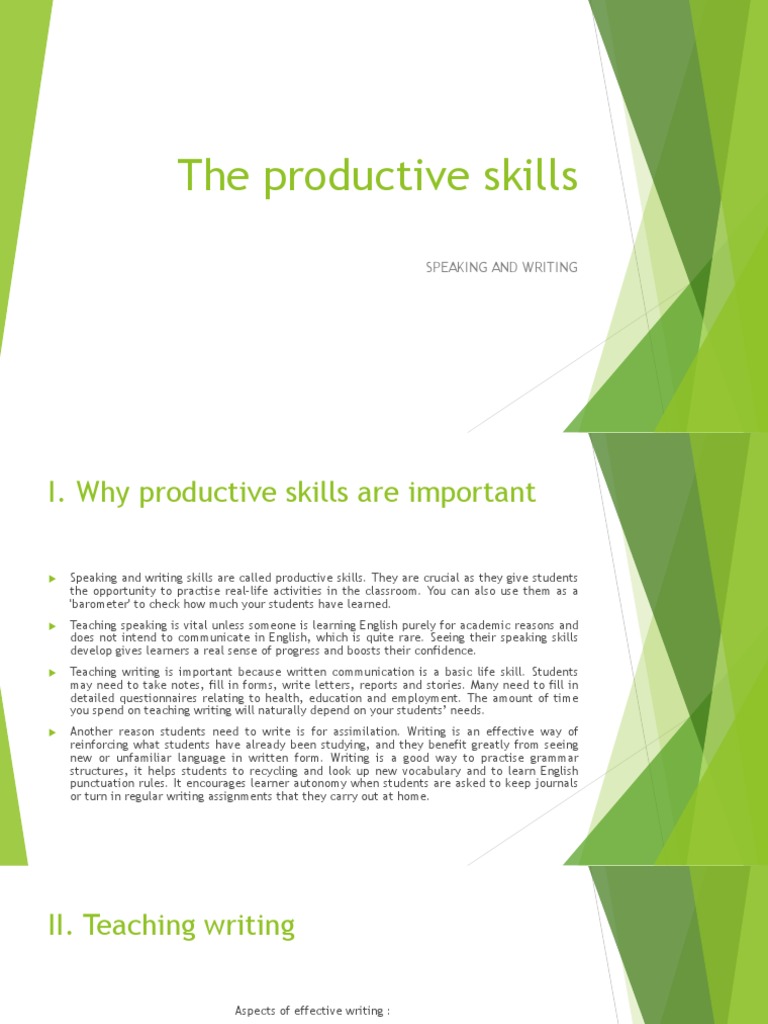 The productive skills

SPEAKING AND WRITING

I. Why productive skills are important

Speaking and writing skills are called productive skills. They are crucial as they give students the opportunity to practise real-life activities in the classroom. You can also use them as a 'barometer' to check how much your students have learned.

Teaching speaking is vital unless someone is learning English purely for academic reasons and does not intend to communicate in English, which is quite rare. Seeing their speaking skills develop gives learners a real sense of progress and boosts their confidence.

Teaching writing is important because written communication is a basic life skill. Students may need to take notes, fill in forms, write letters, reports and stories. Many need to fill in detailed questionnaires relating to health, education and employment. The amount of time you spend on teaching writing will naturally depend on your students' needs.

Another reason students need to write is for assimilation. Writing is an effective way of reinforcing what students have already been studying, and they benefit greatly from seeing new or unfamiliar language in written form. Writing is a good way to practise grammar structures, it helps students to recycling and look up new vocabulary and to learn English punctuation rules. It encourages learner autonomy when students are asked to keep journals or turn in regular writing assignments that they carry out at home.

II. Teaching writing

Aspects of effective writing :